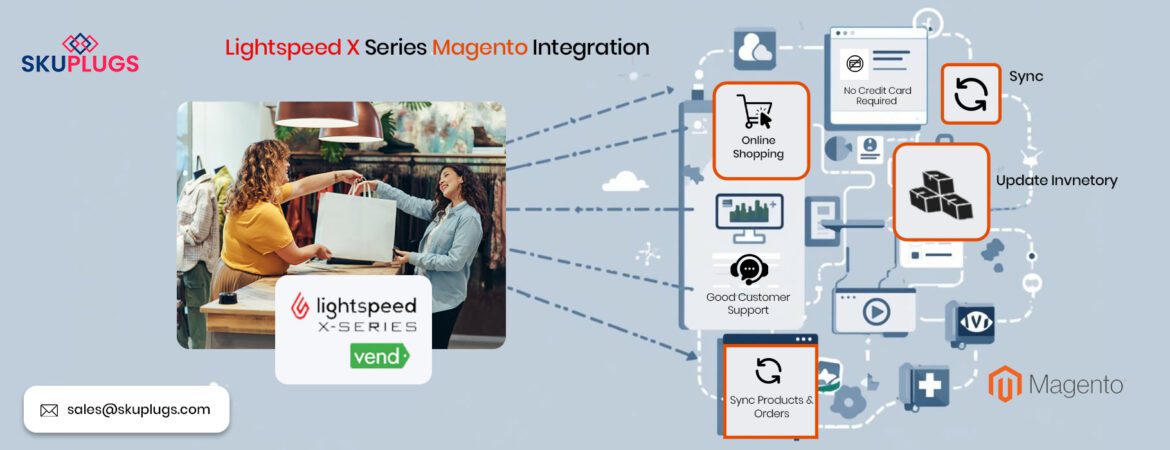 SKUPLUGS

Lightspeed X Series Magento Integration

lightspeed X-SERIES

vend

sales@skuplugs.com

Online Shopping

No Credit Card Required

Sync

Update Invnetory

Good Customer Support

Sync Products & Orders

Magento